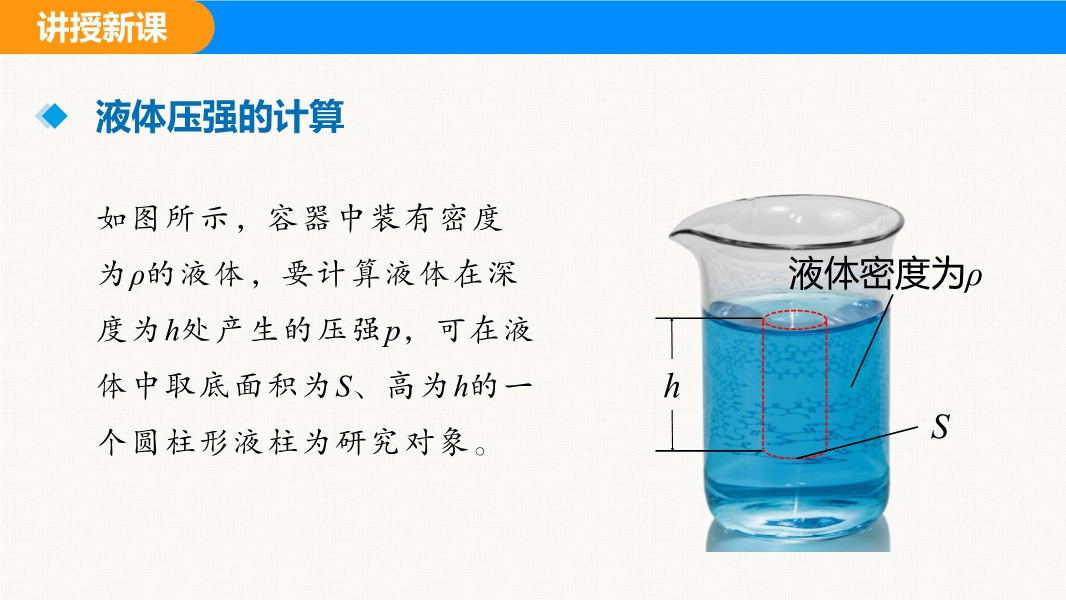 讲授新课

液体压强的计算

如图所示，容器中装有密度为$\rho$的液体，要计算液体在深度为$h$处产生的压强$p$，可在液体中取底面积为$S$、高为$h$的一个圆柱形液柱为研究对象。

液体密度为$\rho$

$h$

$S$